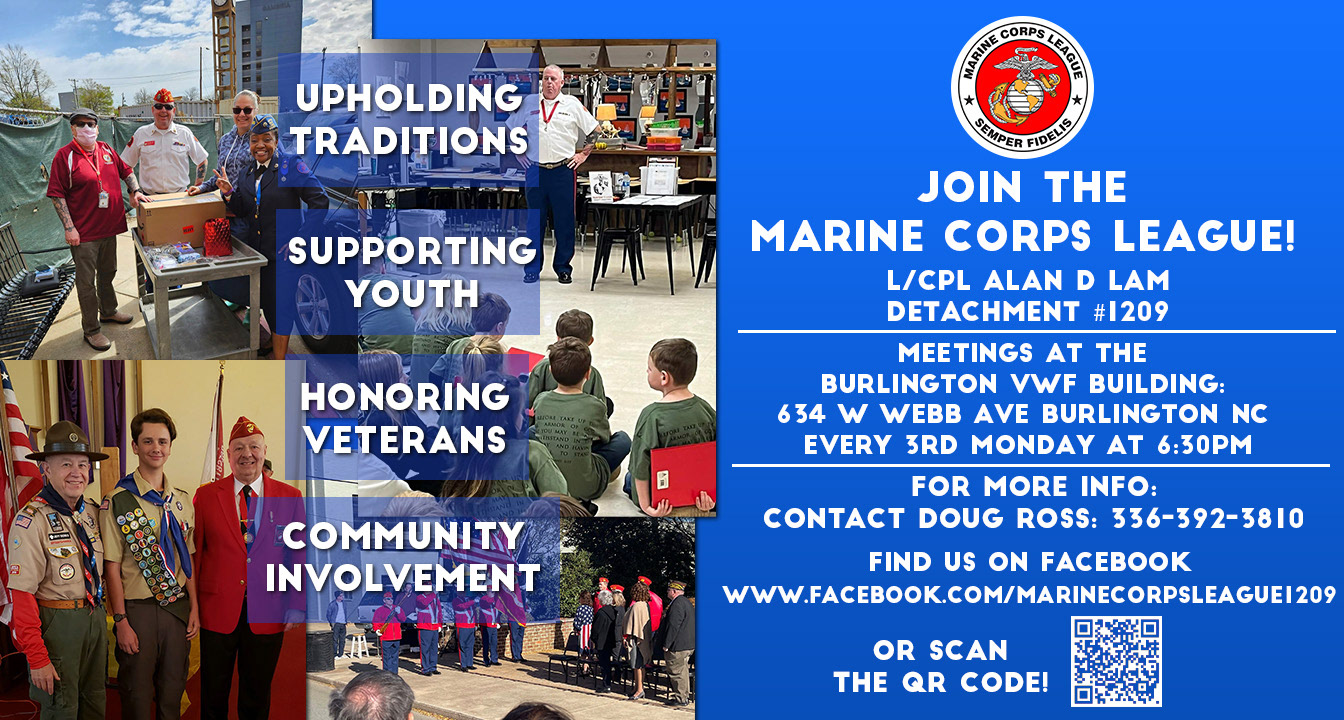 UPHOLDING TRADITIONS

SUPPORTING YOUTH

HONORING VETERANS

COMMUNITY INVOLVEMENT

MARINE CORPS LEAGUE
SEMPER FIDELIS

JOIN THE MARINE CORPS LEAGUE!

L/CPL ALAN D LAM
DETACHMENT #1209

MEETINGS AT THE BURLINGTON VWF BUILDING:
634 W WEBB AVE BURLINGTON NC
EVERY 3RD MONDAY AT 6:30PM

FOR MORE INFO:
CONTACT DOUG ROSS: 336-392-3810

FIND US ON FACEBOOK
WWW.FACEBOOK.COM/MARINECORPSLEAGUE1209

OR SCAN THE QR CODE!